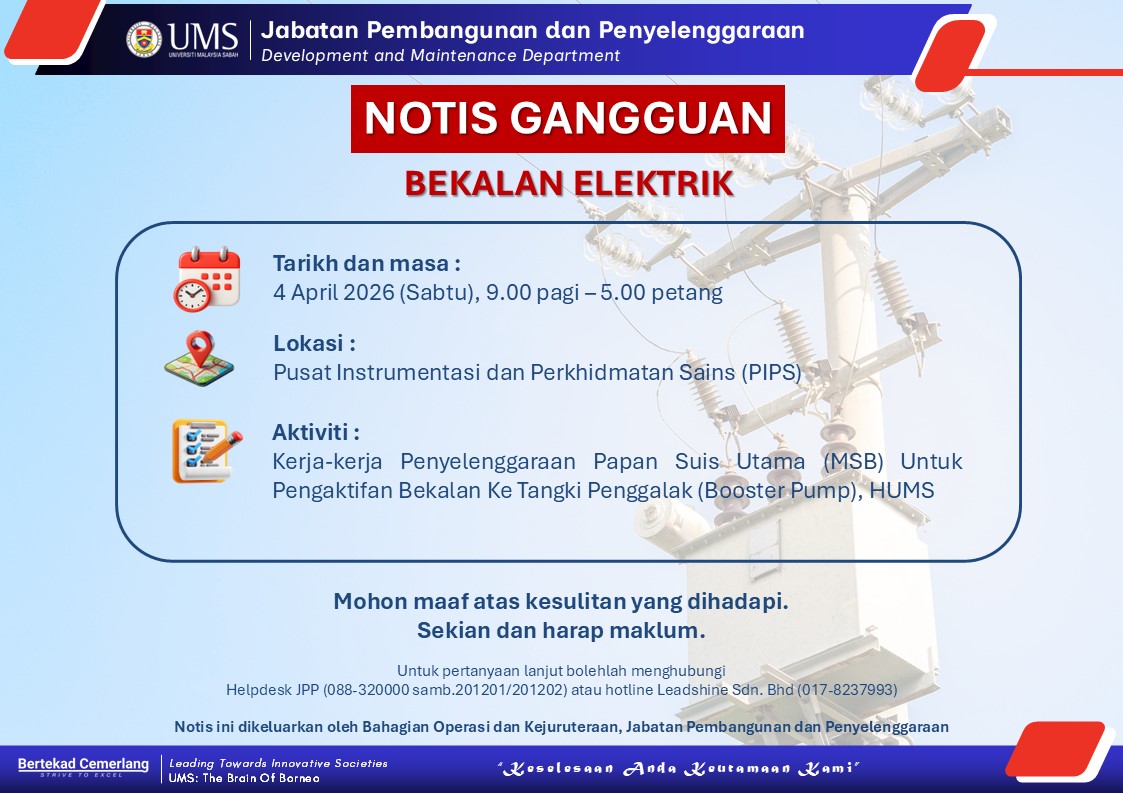 UMS
UNIVERSITI MALAYSIA SABAH
Jabatan Pembangunan dan Penyelenggaraan
Development and Maintenance Department

NOTIS GANGGUAN

BEKALAN ELEKTRIK

Tarikh dan masa :
4 April 2026 (Sabtu), 9.00 pagi – 5.00 petang

Lokasi :
Pusat Instrumentasi dan Perkhidmatan Sains (PIPS)

Aktiviti :
Kerja-kerja Penyelenggaraan Papan Suis Utama (MSB) Untuk Pengaktifan Bekalan Ke Tangki Penggalak (Booster Pump), HUMS

Mohon maaf atas kesulitan yang dihadapi.
Sekian dan harap maklum.

Untuk pertanyaan lanjut bolehlah menghubungi
Helpdesk JPP (088-320000 samb.201201/201202) atau hotline Leadshine Sdn. Bhd (017-8237993)

Notis ini dikeluarkan oleh Bahagian Operasi dan Kejuruteraan, Jabatan Pembangunan dan Penyelenggaraan

Bertekad Cemerlang
STRIVE TO EXCEL
Leading Towards Innovative Societies
UMS: The Brain Of Borneo
"Keselesaan Anda Keutamaan Kami"